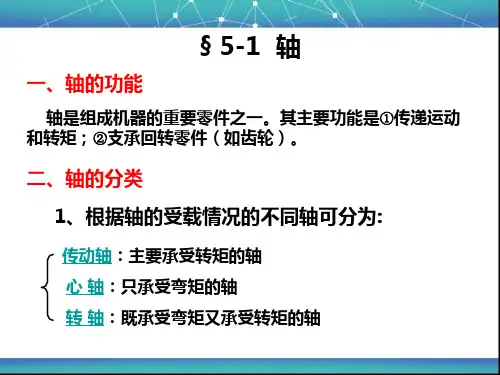 § 5-1 轴

一、轴的功能

轴是组成机器的重要零件之一。其主要功能是①传递运动和转矩；②支承回转零件（如齿轮）。

二、轴的分类

1、根据轴的受载情况的不同轴可分为:

传动轴：主要承受转矩的轴

心 轴：只承受弯矩的轴

转 轴：既承受弯矩又承受转矩的轴